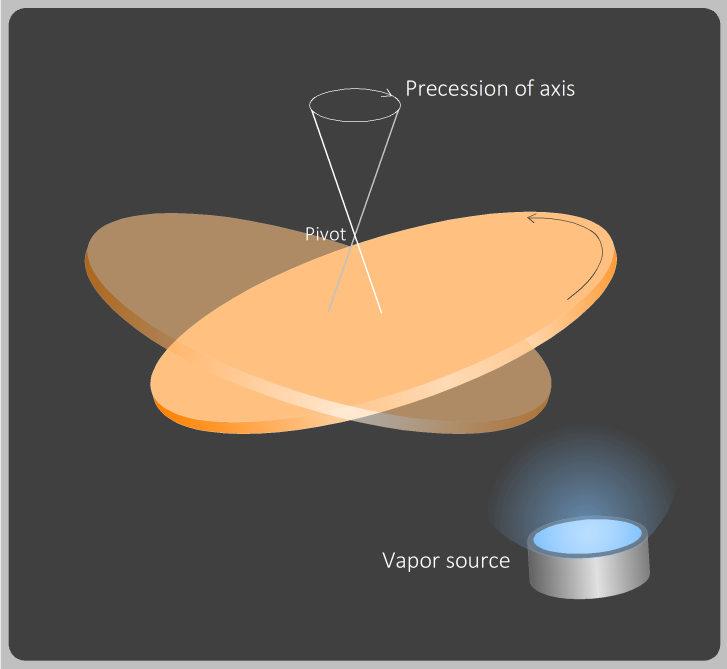 Precession of axis

Pivot

Vapor source